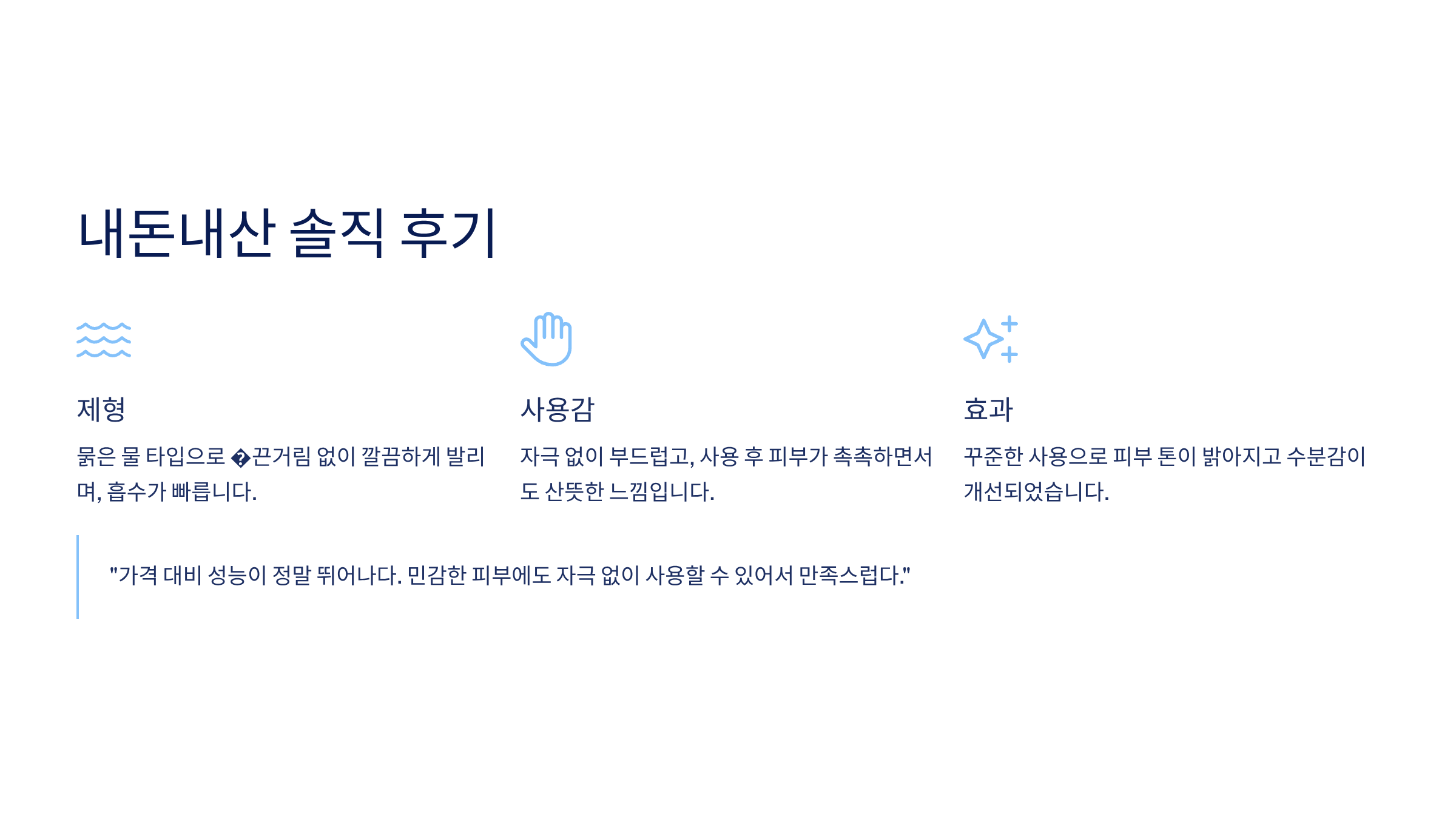 내돈내산 솔직 후기

제형

묽은 물 타입으로 �끈거림 없이 깔끔하게 발리며, 흡수가 빠릅니다.

사용감

자극 없이 부드럽고, 사용 후 피부가 촉촉하면서도 산뜻한 느낌입니다.

효과

꾸준한 사용으로 피부 톤이 밝아지고 수분감이 개선되었습니다.

"가격 대비 성능이 정말 뛰어나다. 민감한 피부에도 자극 없이 사용할 수 있어서 만족스럽다."